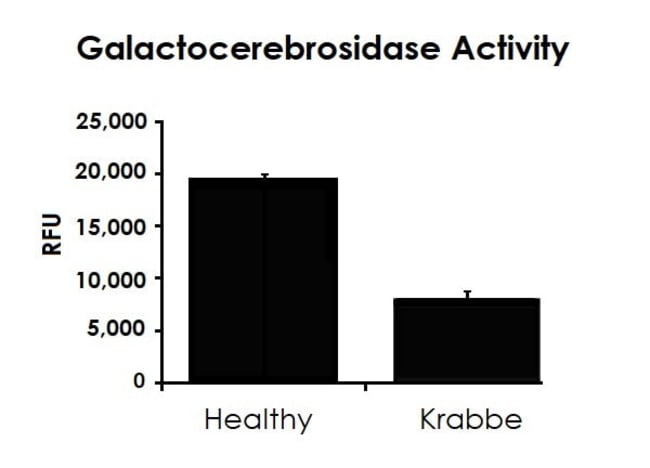 Galactocerebrosidase Activity

RFU

25,000
20,000
15,000
10,000
5,000
0

Healthy
Krabbe